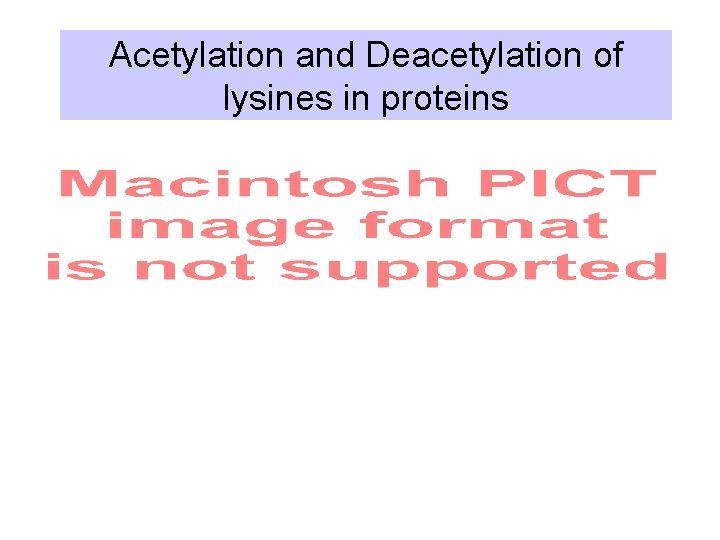 Acetylation and Deacetylation of lysines in proteins

Macintosh PICT
image format
is not supported